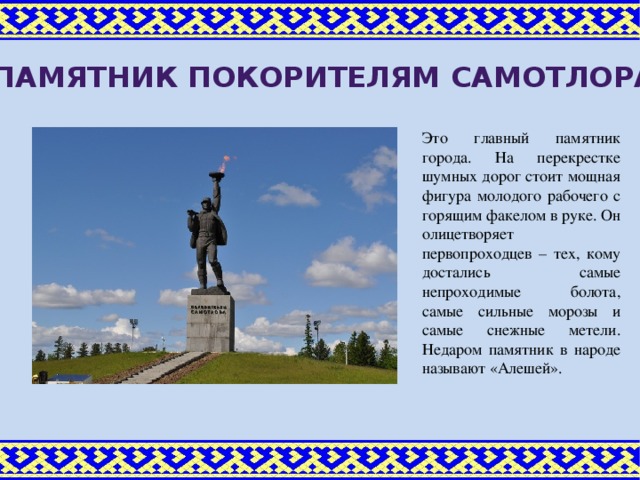 ПАМЯТНИК ПОКОРИТЕЛЯМ САМОТЛОРА

ПОКОРИТЕЛЯМ САМОТЛОРА

Это главный памятник города. На перекрестке шумных дорог стоит мощная фигура молодого рабочего с горящим факелом в руке. Он олицетворяет первопроходцев – тех, кому достались самые непроходимые болота, самые сильные морозы и самые снежные метели. Недаром памятник в народе называют «Алешей».